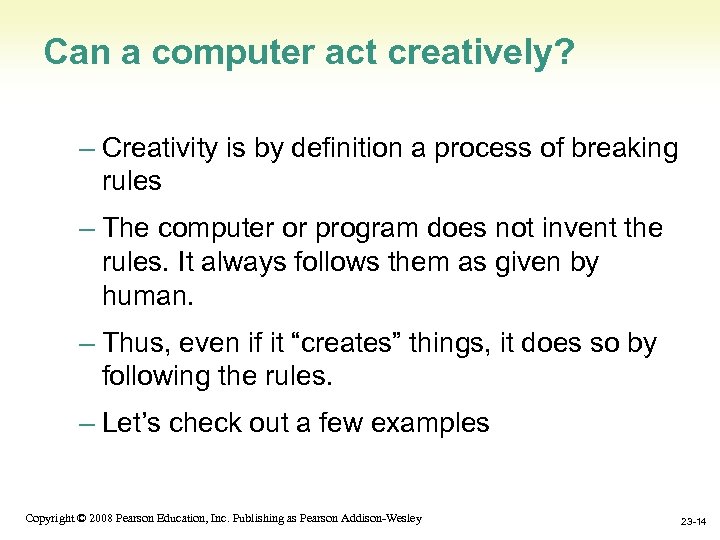 Can a computer act creatively?

– Creativity is by definition a process of breaking rules

– The computer or program does not invent the rules. It always follows them as given by human.

– Thus, even if it “creates” things, it does so by following the rules.

– Let’s check out a few examples

Copyright © 2008 Pearson Education, Inc. Publishing as Pearson Addison-Wesley

23-14